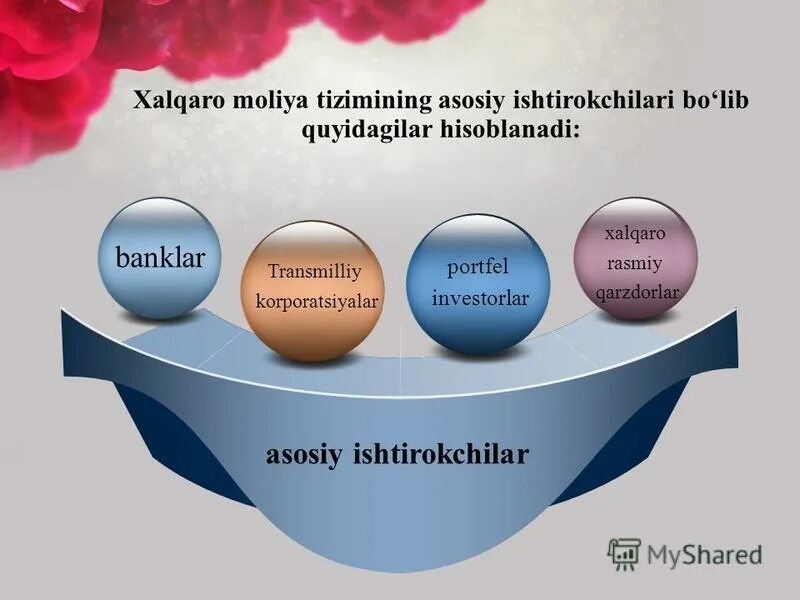 Xalqaro moliya tizimining asosiy ishtirokchilari bo‘lib quyidagilar hisoblanadi:

banklar

Transmilliy korporatsiyalar

portfel investorlar

xalqaro rasmiy qarzdorlar

asosiy ishtirokchilar

MyShared